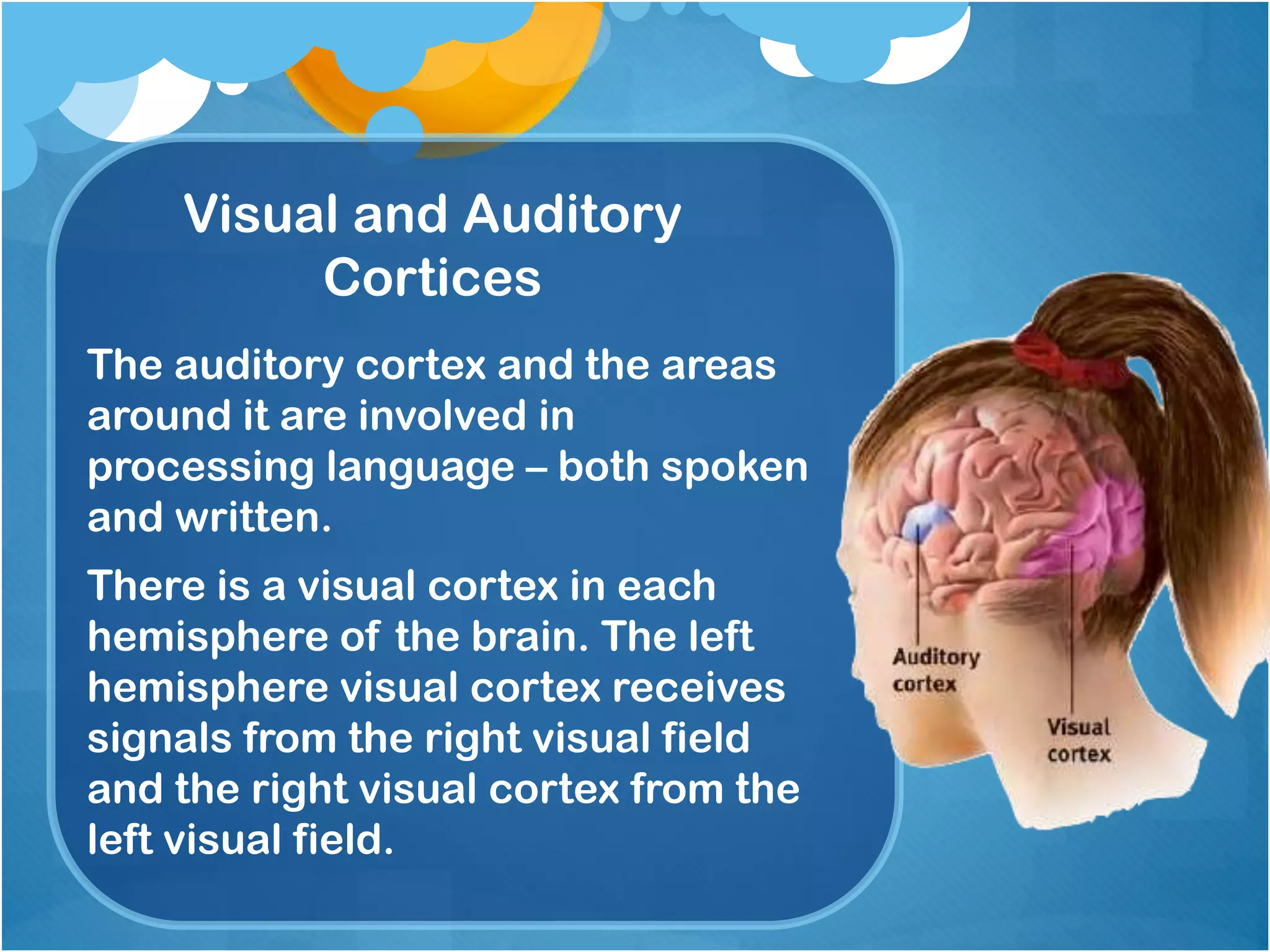 Visual and Auditory Cortices

The auditory cortex and the areas around it are involved in processing language – both spoken and written.

There is a visual cortex in each hemisphere of the brain. The left hemisphere visual cortex receives signals from the right visual field and the right visual cortex from the left visual field.

Auditory cortex

Visual cortex